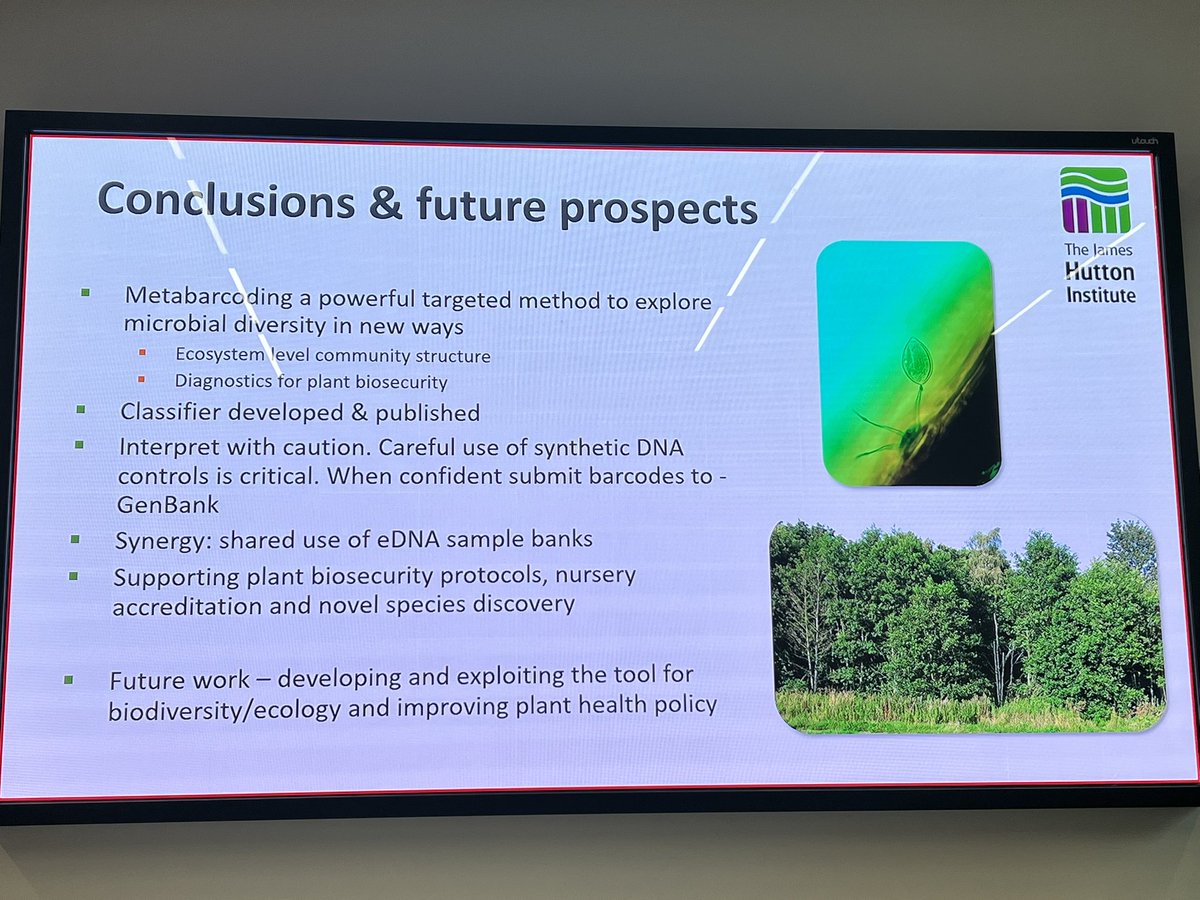 utouch

Conclusions & future prospects

The James Hutton Institute

- Metabarcoding a powerful targeted method to explore microbial diversity in new ways
  - Ecosystem level community structure
  - Diagnostics for plant biosecurity
- Classifier developed & published
- Interpret with caution. Careful use of synthetic DNA controls is critical. When confident submit barcodes to - GenBank
- Synergy: shared use of eDNA sample banks
- Supporting plant biosecurity protocols, nursery accreditation and novel species discovery

- Future work – developing and exploiting the tool for biodiversity/ecology and improving plant health policy